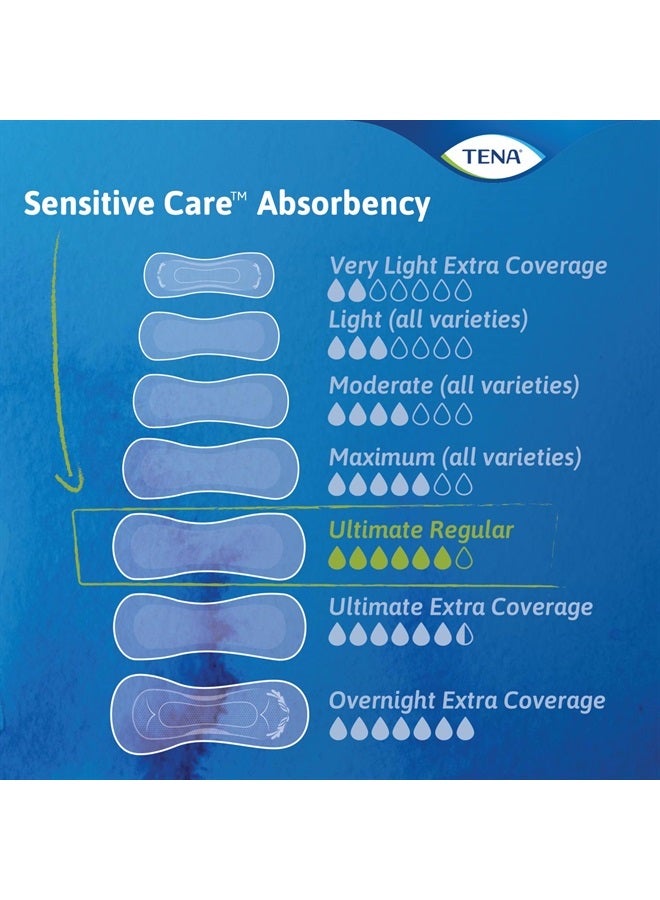 TENA

Sensitive Care™ Absorbency

Very Light Extra Coverage

Light (all varieties)

Moderate (all varieties)

Maximum (all varieties)

Ultimate Regular

Ultimate Extra Coverage

Overnight Extra Coverage